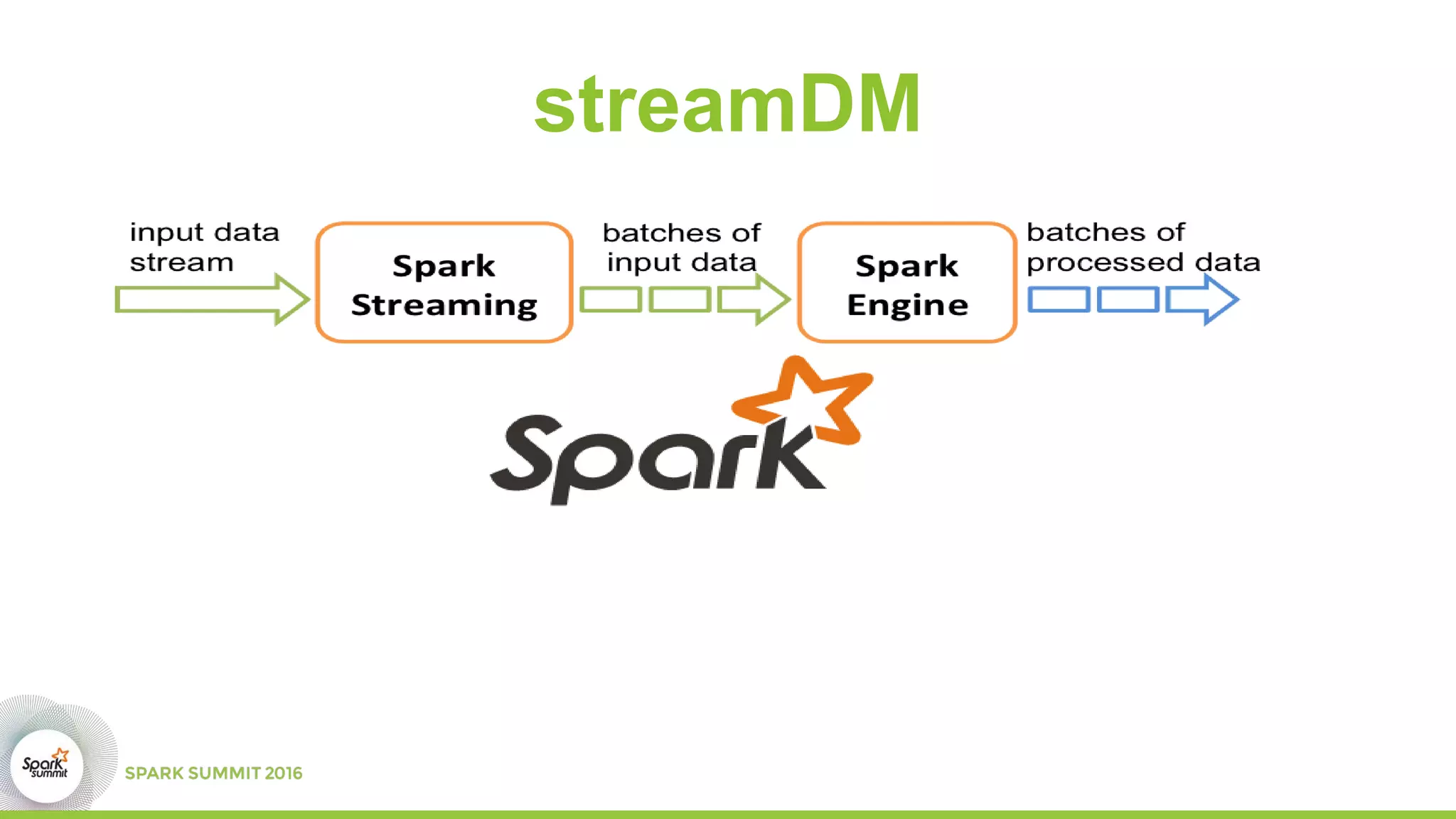 streamDM

input data stream

Spark Streaming

batches of input data

Spark Engine

batches of processed data

Spark

Spark summit

SPARK SUMMIT 2016